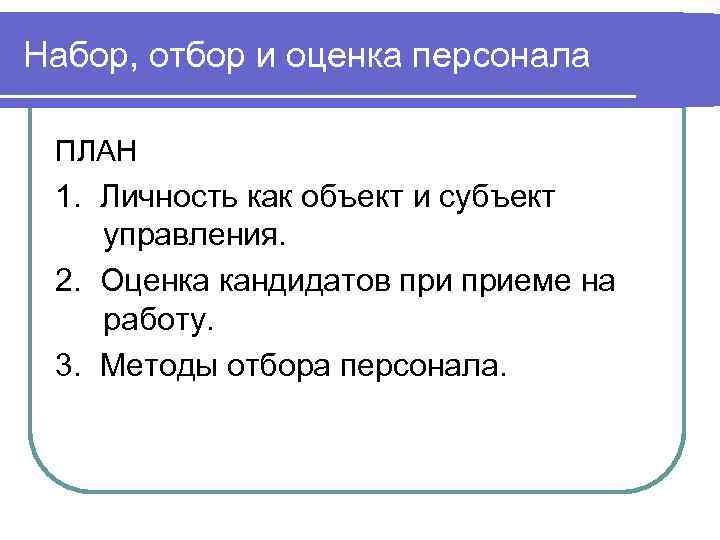 Набор, отбор и оценка персонала

ПЛАН

1. Личность как объект и субъект управления.

2. Оценка кандидатов при приеме на работу.

3. Методы отбора персонала.